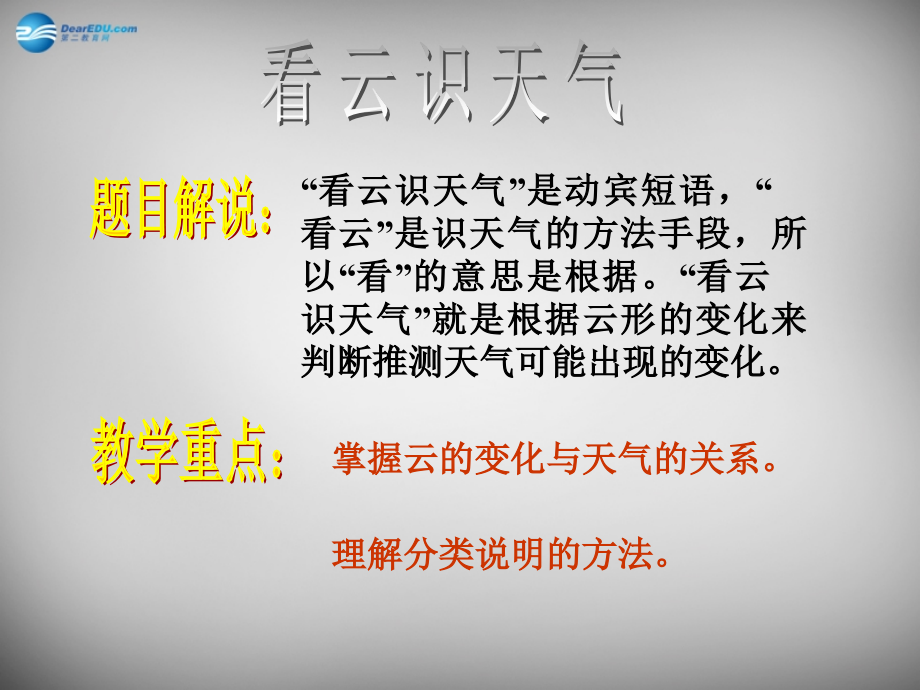 DearEDU.com
第二教育网

看云识天气

题目解说:

“看云识天气”是动宾短语，“看云”是识天气的方法手段，所以“看”的意思是根据。“看云识天气”就是根据云形的变化来判断推测天气可能出现的变化。

教学重点:

掌握云的变化与天气的关系。

理解分类说明的方法。